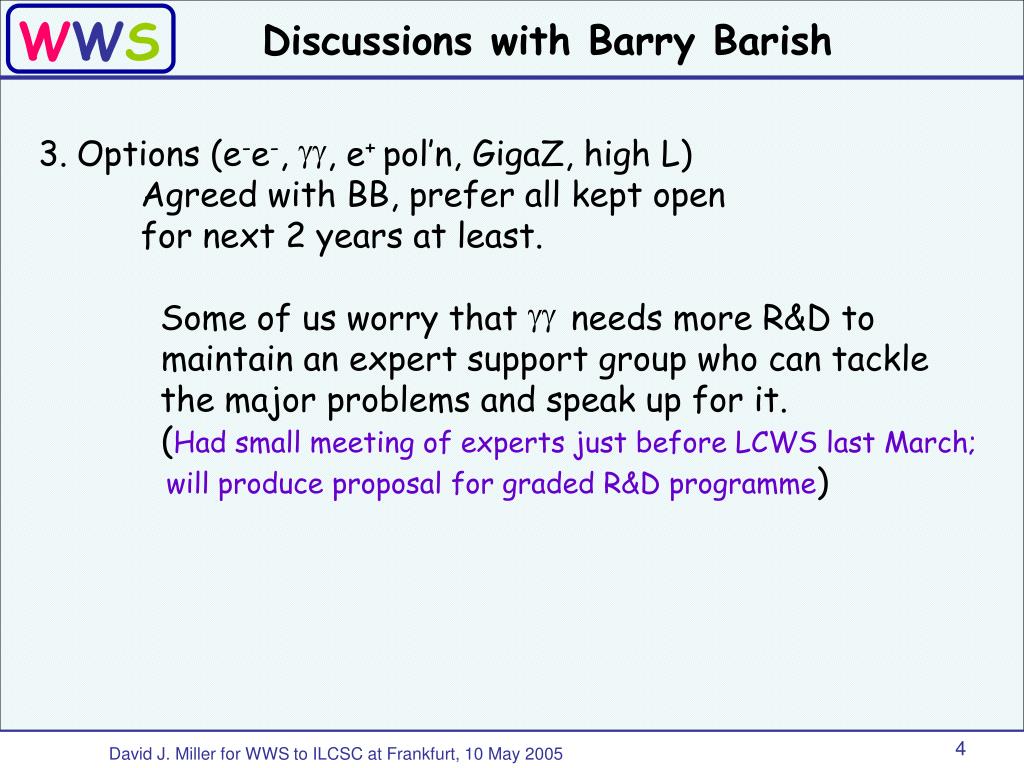 WWS

Discussions with Barry Barish

3. Options ($e^-e^-$, $\gamma\gamma$, $e^+$ pol'n, GigaZ, high L)
Agreed with BB, prefer all kept open for next 2 years at least.

Some of us worry that $\gamma\gamma$ needs more R&D to maintain an expert support group who can tackle the major problems and speak up for it.
(Had small meeting of experts just before LCWS last March; will produce proposal for graded R&D programme)

David J. Miller for WWS to ILCSC at Frankfurt, 10 May 2005

4